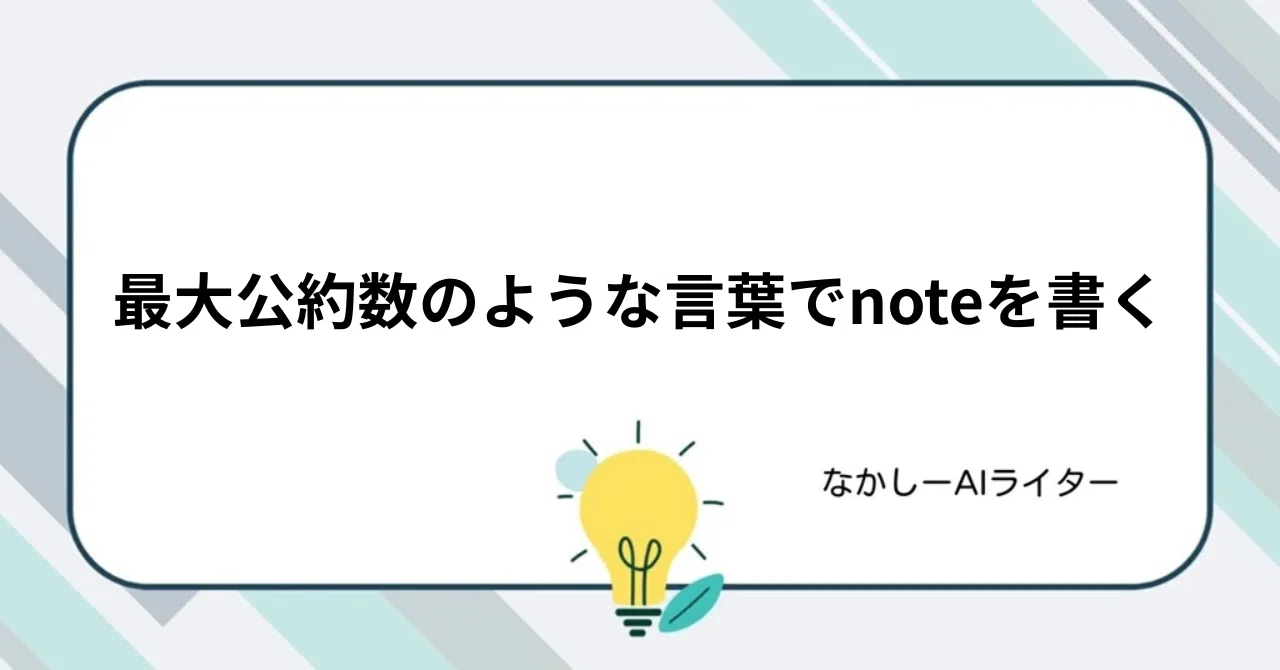 最大公約数のような言葉でnoteを書く

なかしーAIライター